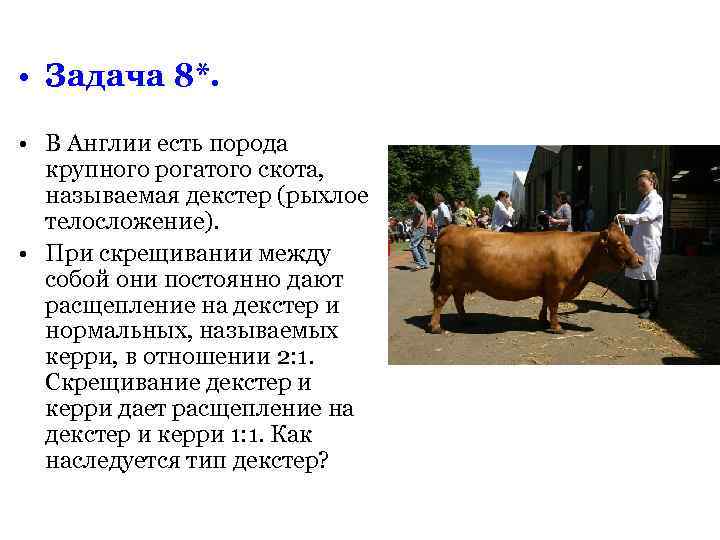 • Задача 8*.

• В Англии есть порода крупного рогатого скота, называемая декстер (рыхлое телосложение).

• При скрещивании между собой они постоянно дают расщепление на декстер и нормальных, называемых керри, в отношении 2:1. Скрещивание декстер и керри дает расщепление на декстер и керри 1:1. Как наследуется тип декстер?